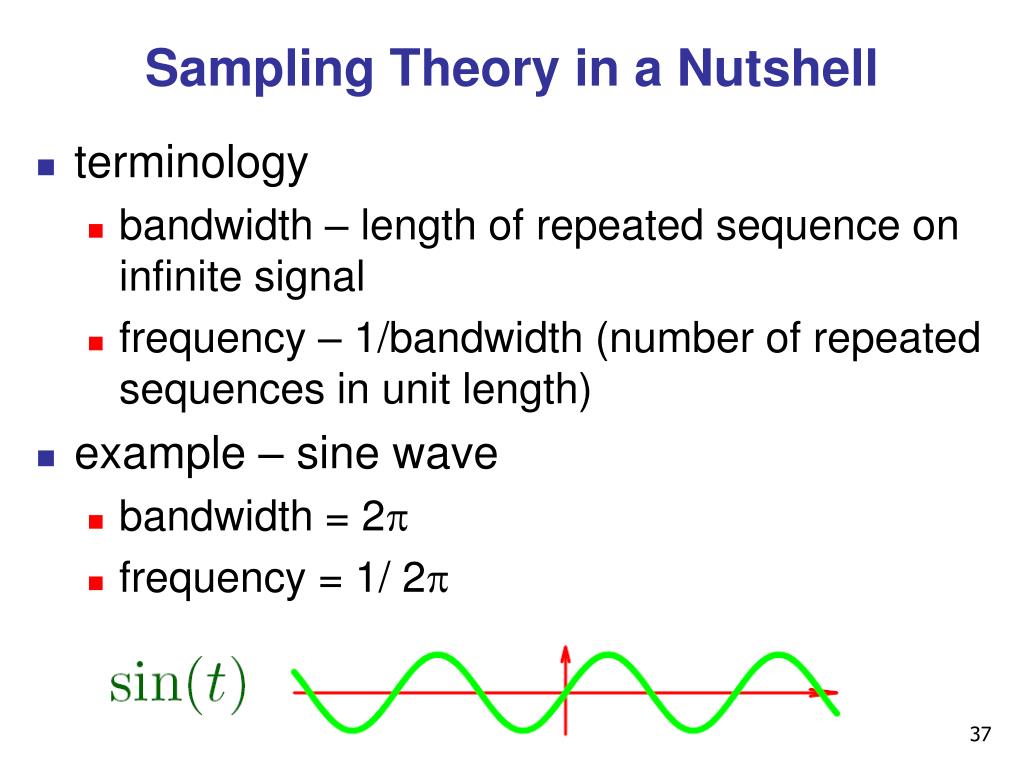 Sampling Theory in a Nutshell

- terminology
  - bandwidth – length of repeated sequence on infinite signal
  - frequency – 1/bandwidth (number of repeated sequences in unit length)
- example – sine wave
  - bandwidth = $2\pi$
  - frequency = $1/ 2\pi$

$\sin(t)$

37